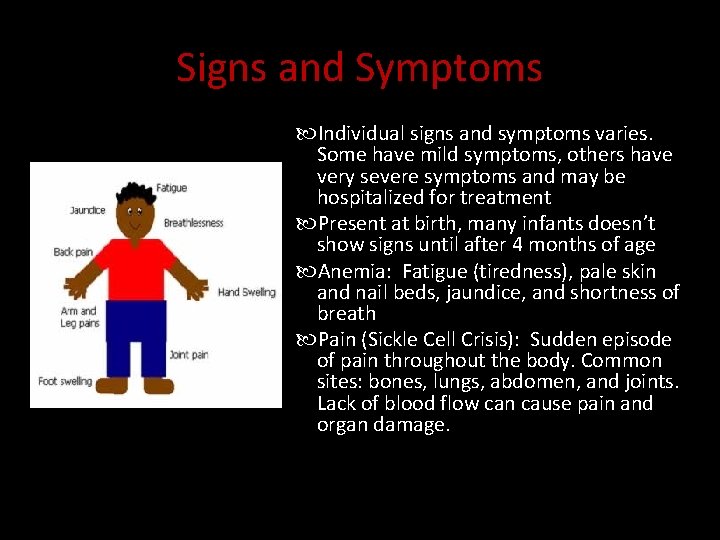 Signs and Symptoms

Fatigue
Jaundice
Breathlessness
Back pain
Hand Swelling
Arm and Leg pains
Joint pain
Foot swelling

Individual signs and symptoms varies. Some have mild symptoms, others have very severe symptoms and may be hospitalized for treatment

Present at birth, many infants doesn't show signs until after 4 months of age

Anemia: Fatigue (tiredness), pale skin and nail beds, jaundice, and shortness of breath

Pain (Sickle Cell Crisis): Sudden episode of pain throughout the body. Common sites: bones, lungs, abdomen, and joints. Lack of blood flow can cause pain and organ damage.